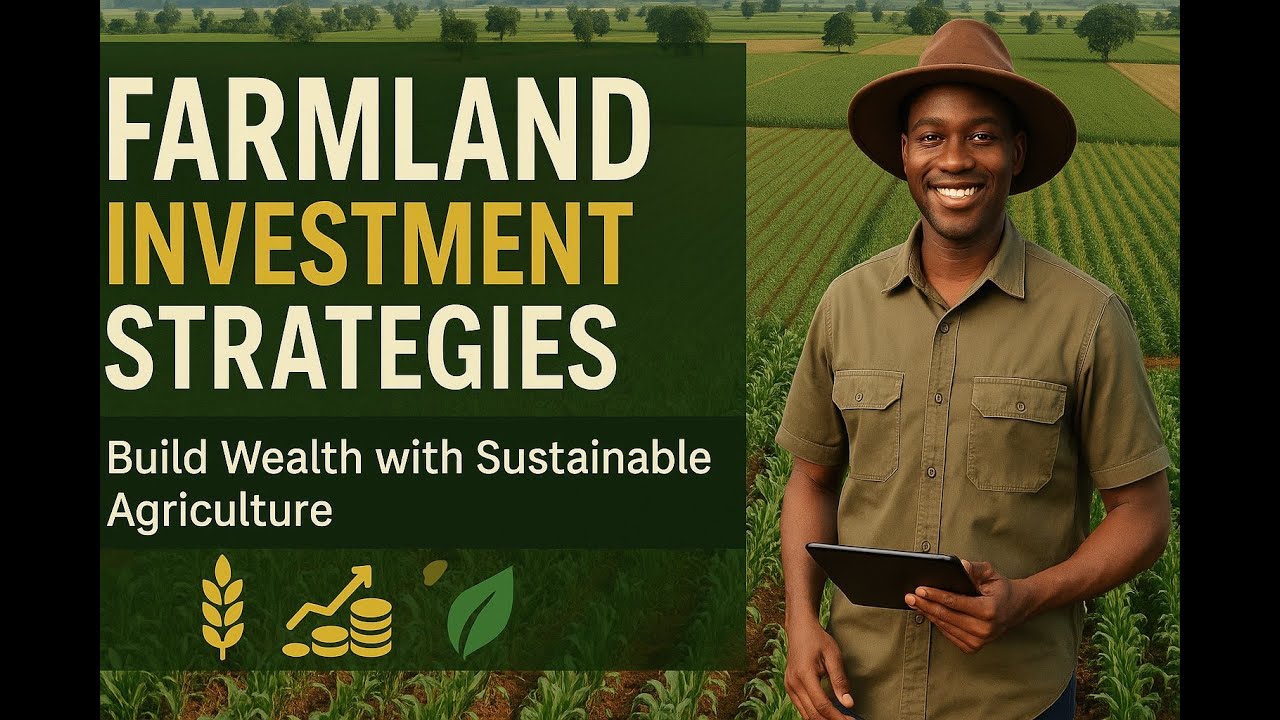 FARMLAND
INVESTMENT
STRATEGIES

Build Wealth with Sustainable Agriculture